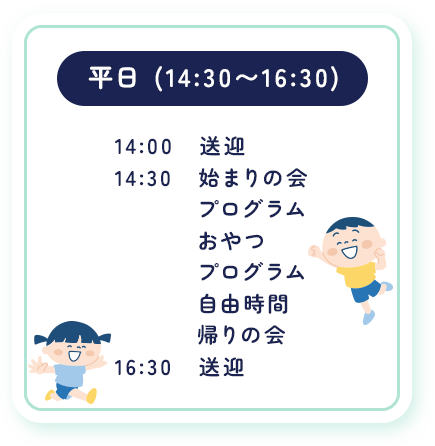 平日（14:30〜16:30）

14:00　送迎
14:30　始まりの会
プログラム
おやつ
プログラム
自由時間
帰りの会
16:30　送迎